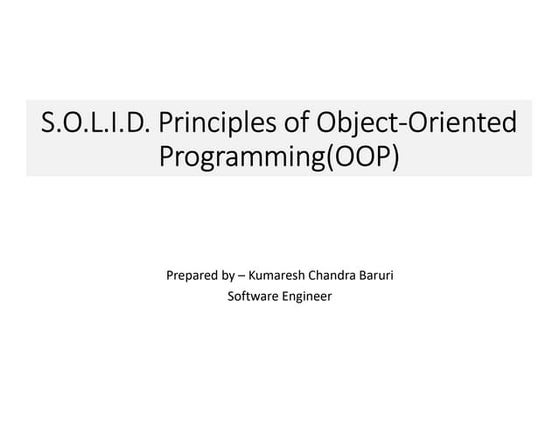 S.O.L.I.D. Principles of Object-Oriented Programming(OOP)

Prepared by – Kumaresh Chandra Baruri
Software Engineer